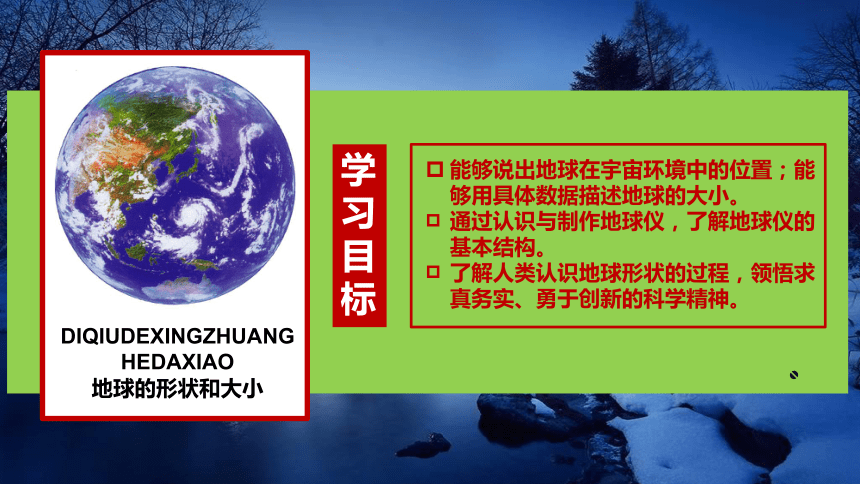 DIQIUDEXINGZHUANG HEDAXIAO
地球的形状和大小

学习目标

□ 能够说出地球在宇宙环境中的位置；能够用具体数据描述地球的大小。
□ 通过认识与制作地球仪，了解地球仪的基本结构。
□ 了解人类认识地球形状的过程，领悟求真务实、勇于创新的科学精神。